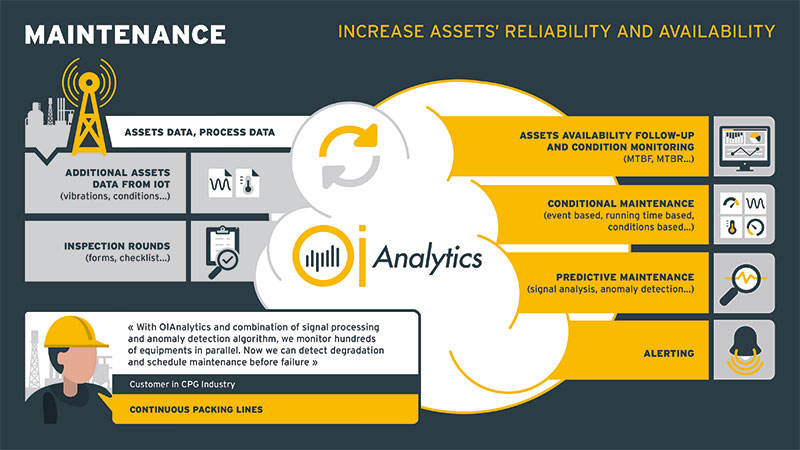 MAINTENANCE

INCREASE ASSETS' RELIABILITY AND AVAILABILITY

ASSETS DATA, PROCESS DATA

ADDITIONAL ASSETS DATA FROM IOT
(vibrations, conditions...)

INSPECTION ROUNDS
(forms, checklist...)

OI Analytics

ASSETS AVAILABILITY FOLLOW-UP AND CONDITION MONITORING
(MTBF, MTBR...)

CONDITIONAL MAINTENANCE
(event based, running time based, conditions based...)

PREDICTIVE MAINTENANCE
(signal analysis, anomaly detection...)

ALERTING

« With OIAnalytics and combination of signal processing and anomaly detection algorithm, we monitor hundreds of equipments in parallel. Now we can detect degradation and schedule maintenance before failure »

Customer in CPG Industry

CONTINUOUS PACKING LINES